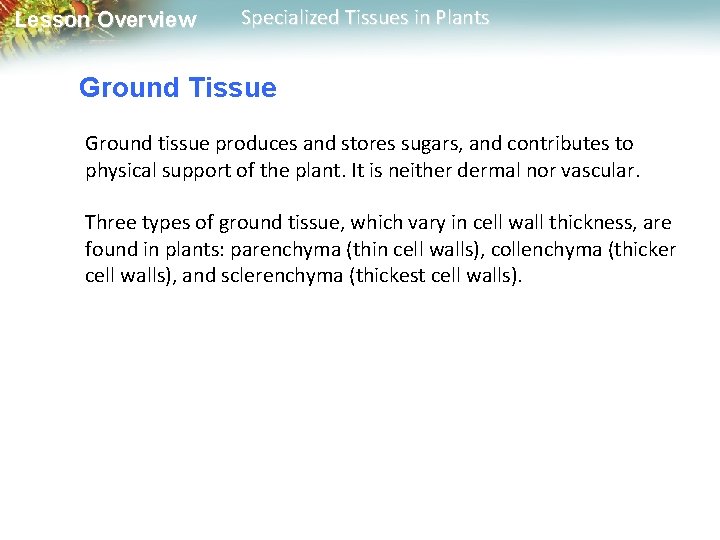 Lesson Overview Specialized Tissues in Plants

Ground Tissue

Ground tissue produces and stores sugars, and contributes to physical support of the plant. It is neither dermal nor vascular.

Three types of ground tissue, which vary in cell wall thickness, are found in plants: parenchyma (thin cell walls), collenchyma (thicker cell walls), and sclerenchyma (thickest cell walls).